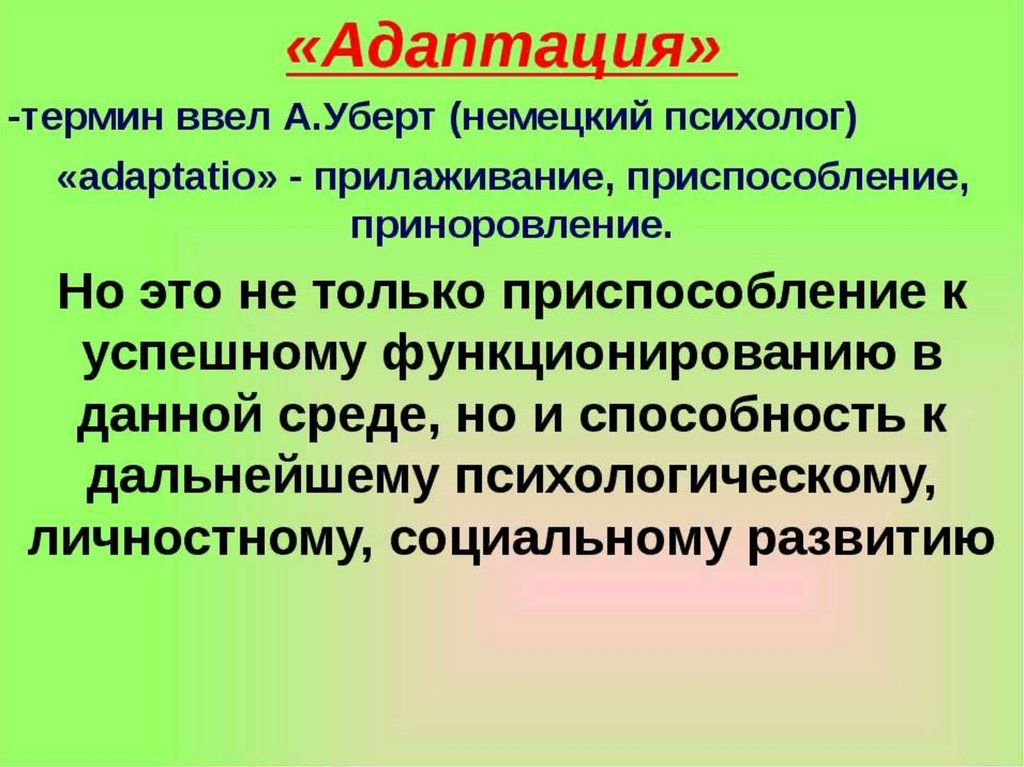 «Адаптация»

-термин ввел А.Уберт (немецкий психолог)

«adaptatio» - прилаживание, приспособление, приноровление.

Но это не только приспособление к успешному функционированию в данной среде, но и способность к дальнейшему психологическому, личностному, социальному развитию